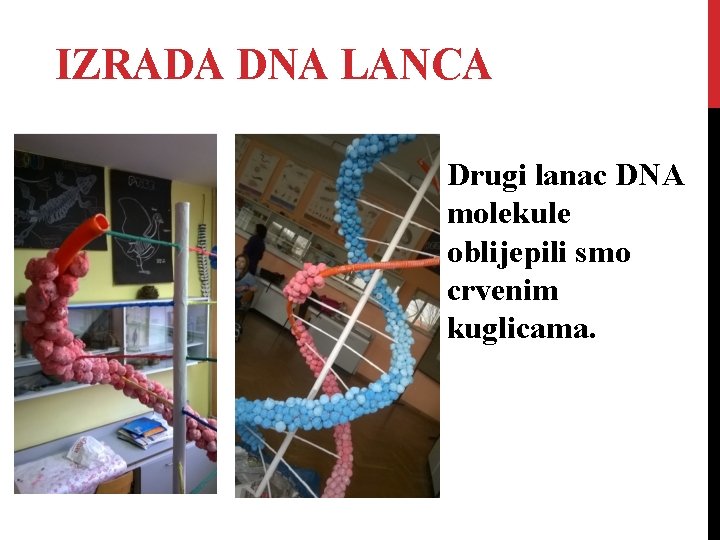 IZRADA DNA LANCA

Drugi lanac DNA molekule oblijepili smo crvenim kuglicama.